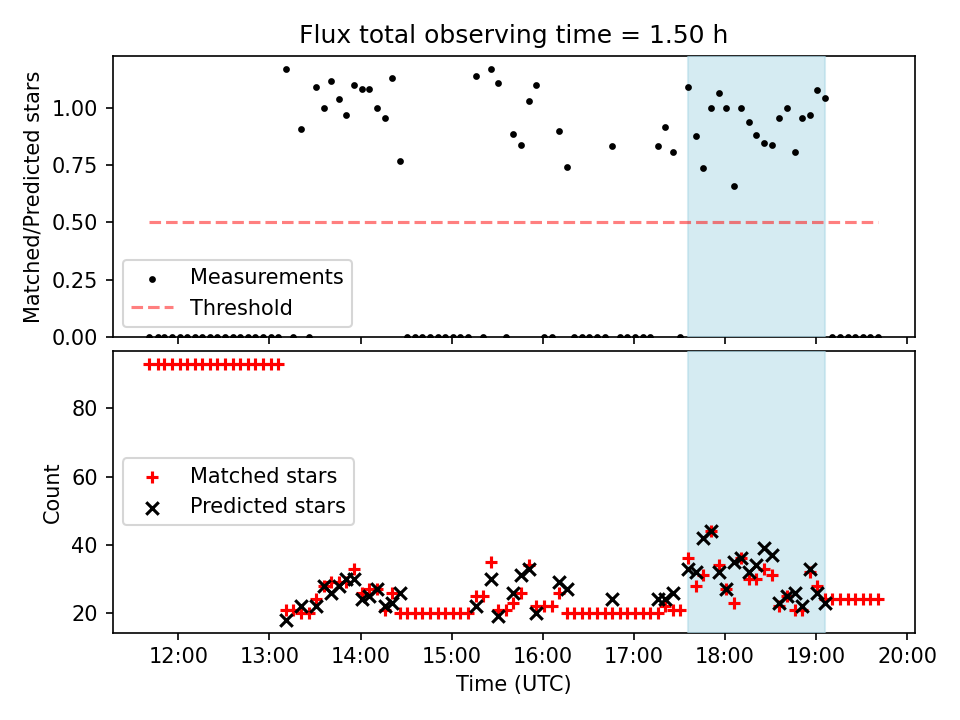 Flux total observing time = 1.50 h

Matched/Predicted stars

1.00
0.75
0.50
0.25
0.00

Measurements
Threshold

Count

80
60
40
20

Matched stars
Predicted stars

12:00
13:00
14:00
15:00
16:00
17:00
18:00
19:00
20:00

Time (UTC)